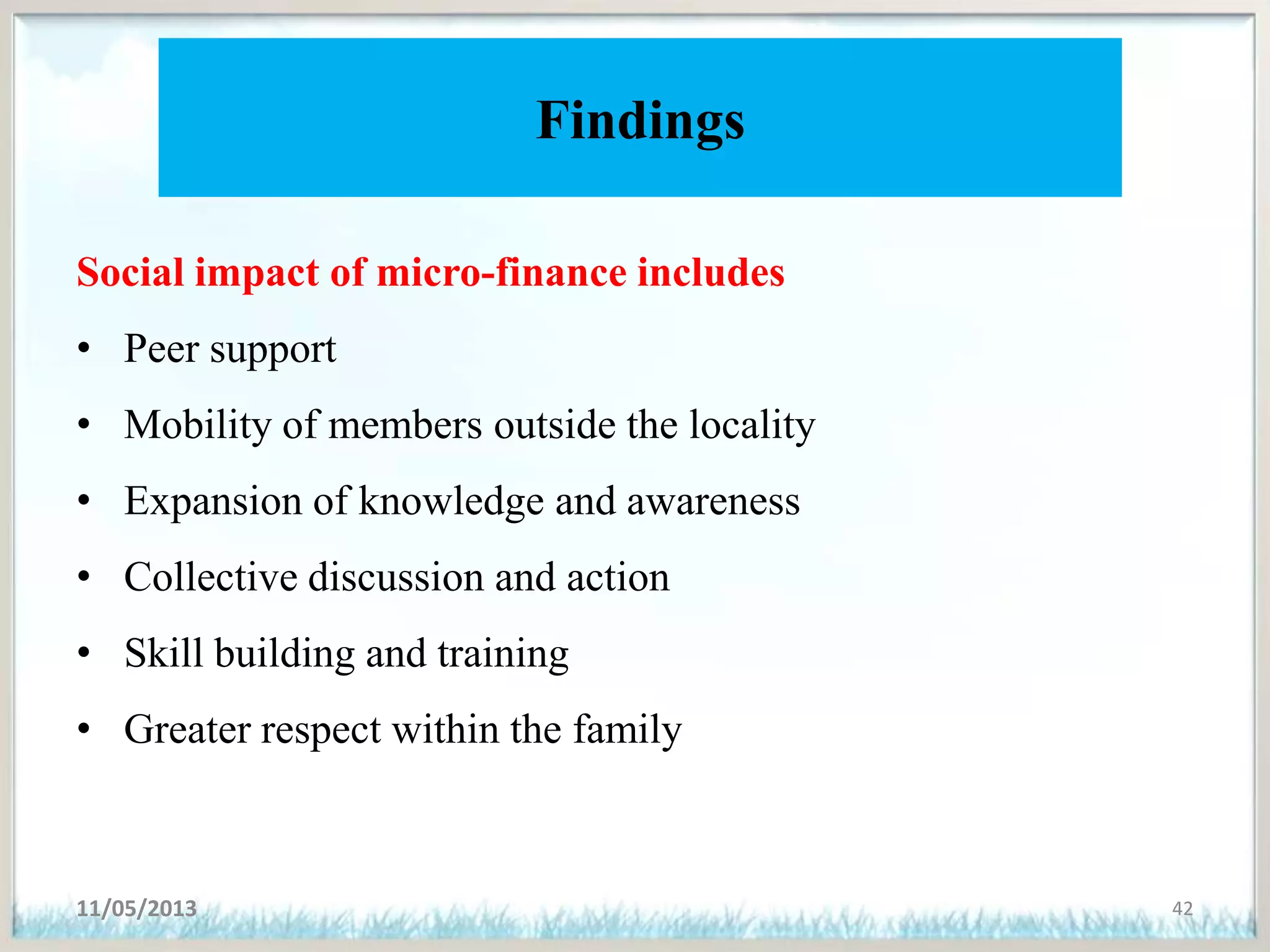 Findings

Social impact of micro-finance includes

• Peer support
• Mobility of members outside the locality
• Expansion of knowledge and awareness
• Collective discussion and action
• Skill building and training
• Greater respect within the family

11/05/2013

42